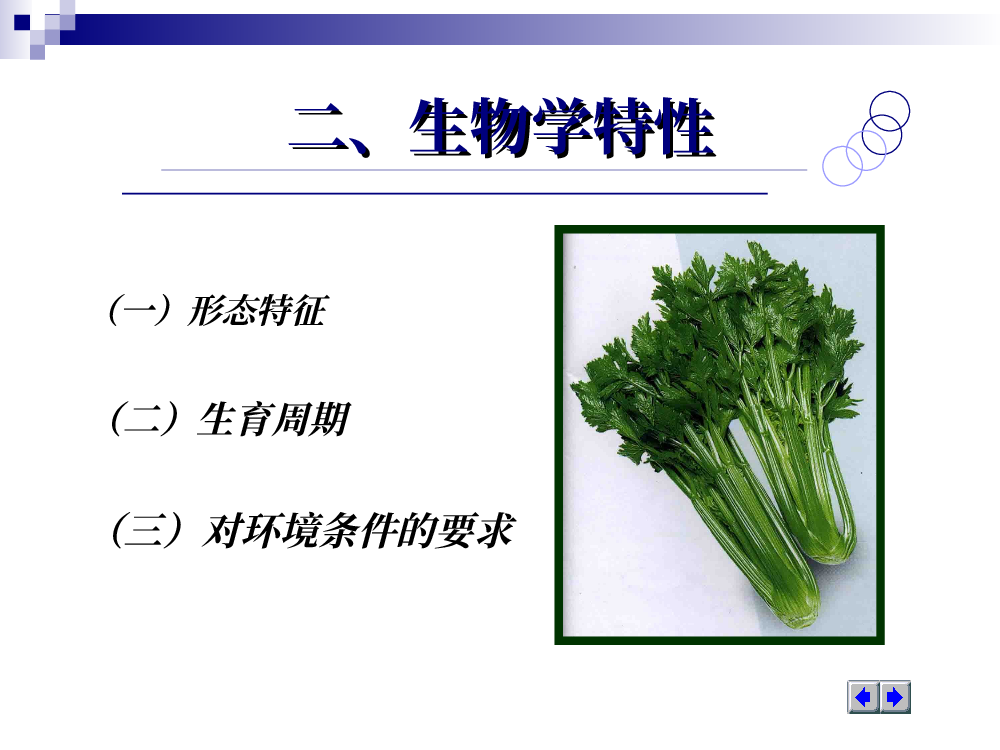 二、生物学特性

（一）形态特征

（二）生育周期

（三）对环境条件的要求